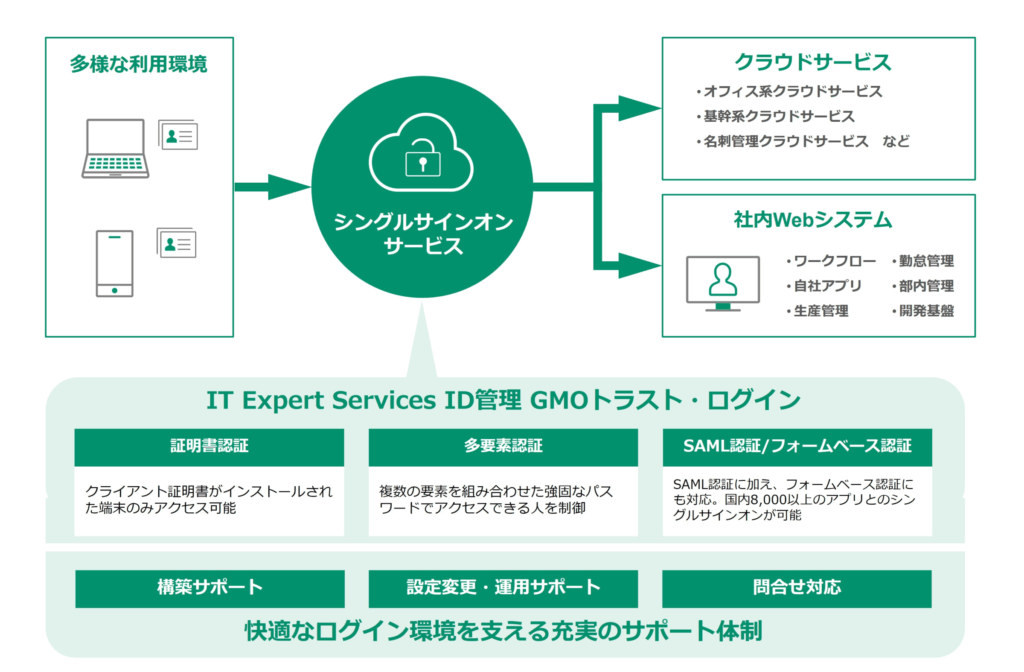 多様な利用環境

シングルサインオンサービス

クラウドサービス
・オフィス系クラウドサービス
・基幹系クラウドサービス
・名刺管理クラウドサービス　など

社内Webシステム
・ワークフロー
・自社アプリ
・生産管理
・勤怠管理
・部内管理
・開発基盤

IT Expert Services ID管理 GMOトラスト・ログイン

証明書認証
クライアント証明書がインストールされた端末のみアクセス可能

多要素認証
複数の要素を組み合わせた強固なパスワードでアクセスできる人を制御

SAML認証/フォームベース認証
SAML認証に加え、フォームベース認証にも対応。国内8,000以上のアプリとのシングルサインオンが可能

構築サポート
設定変更・運用サポート
問合せ対応

快適なログイン環境を支える充実のサポート体制